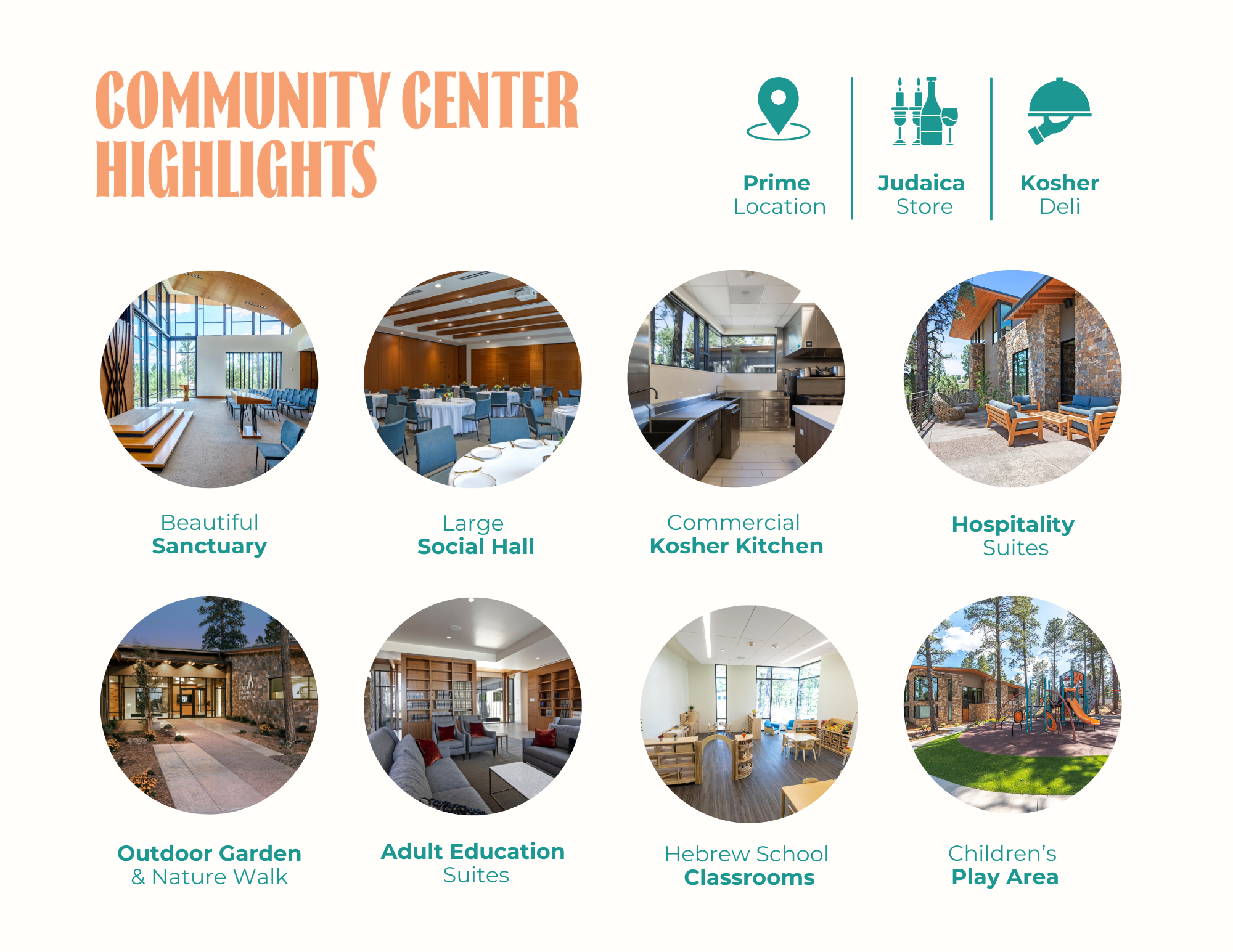 COMMUNITY CENTER HIGHLIGHTS

Prime Location

Judaica Store

Kosher Deli

Beautiful Sanctuary

Large Social Hall

Commercial Kosher Kitchen

Hospitality Suites

Outdoor Garden & Nature Walk

Adult Education Suites

Hebrew School Classrooms

Children's Play Area